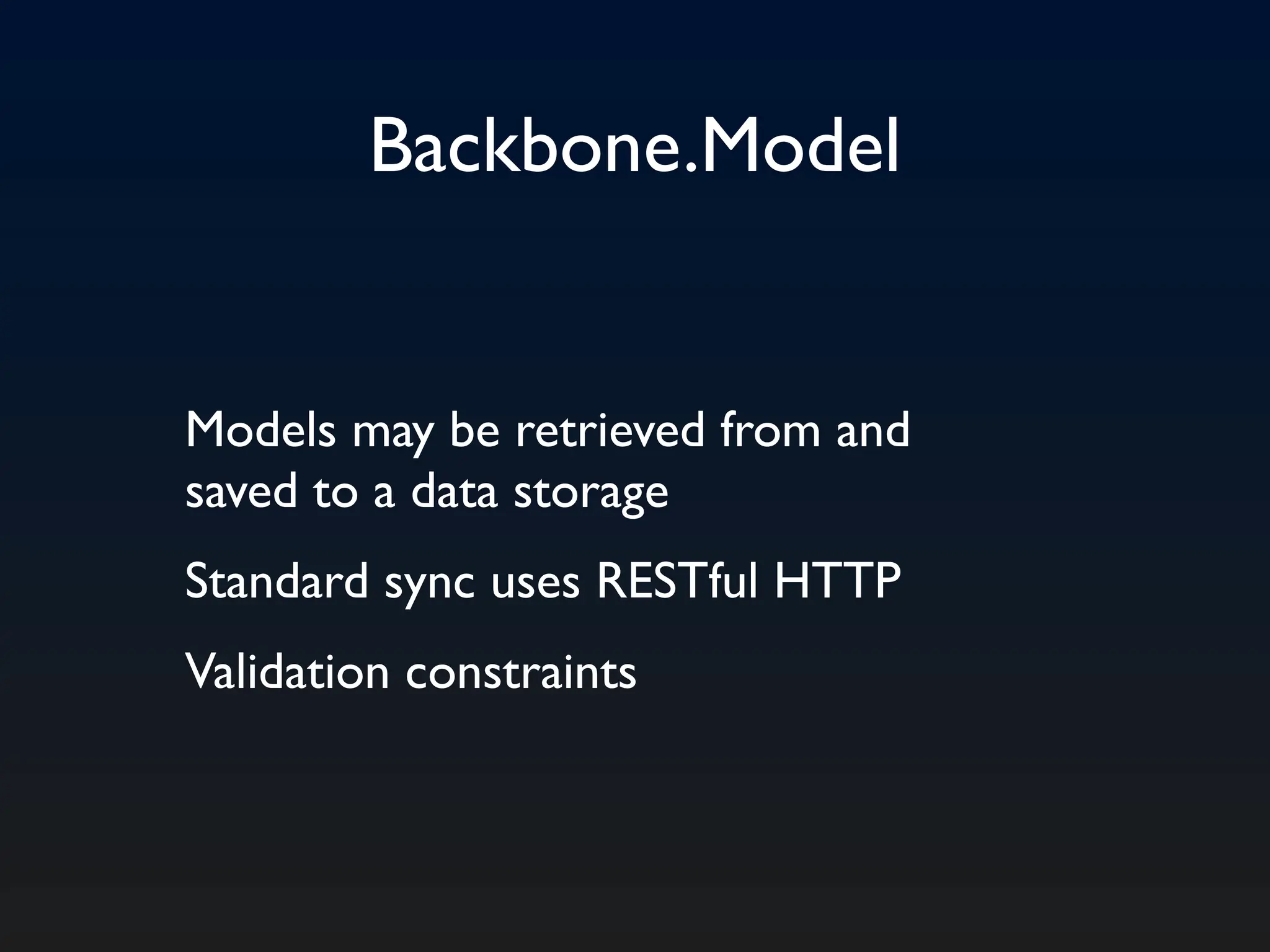 Backbone.Model

Models may be retrieved from and saved to a data storage

Standard sync uses RESTful HTTP

Validation constraints